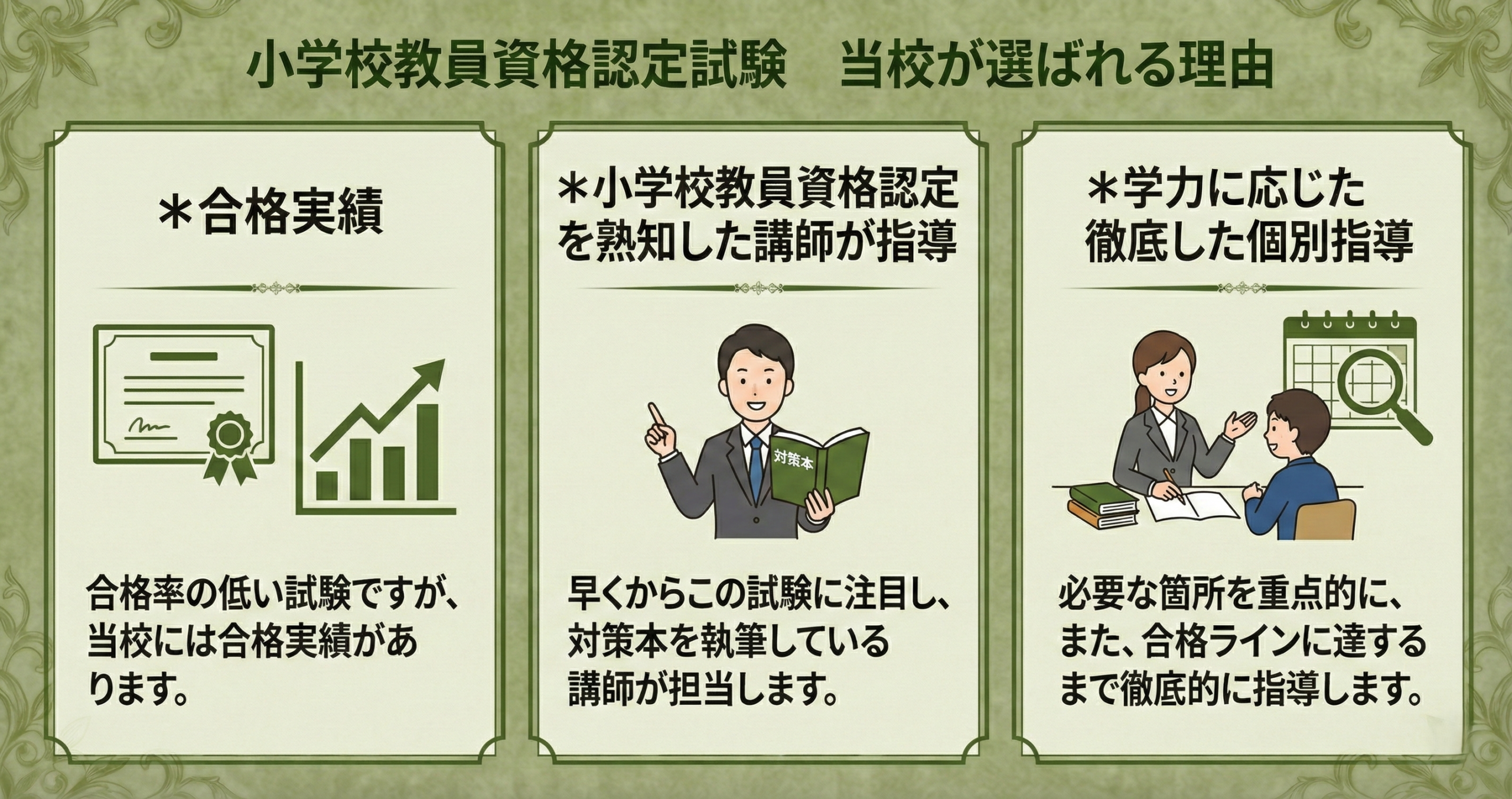 小学校教員資格認定試験　当校が選ばれる理由

＊合格実績

合格率の低い試験ですが、当校には合格実績があります。

＊小学校教員資格認定を熟知した講師が指導

対策本

早くからこの試験に注目し、対策本を執筆している講師が担当します。

＊学力に応じた徹底した個別指導

必要な箇所を重点的に、また、合格ラインに達するまで徹底的に指導します。